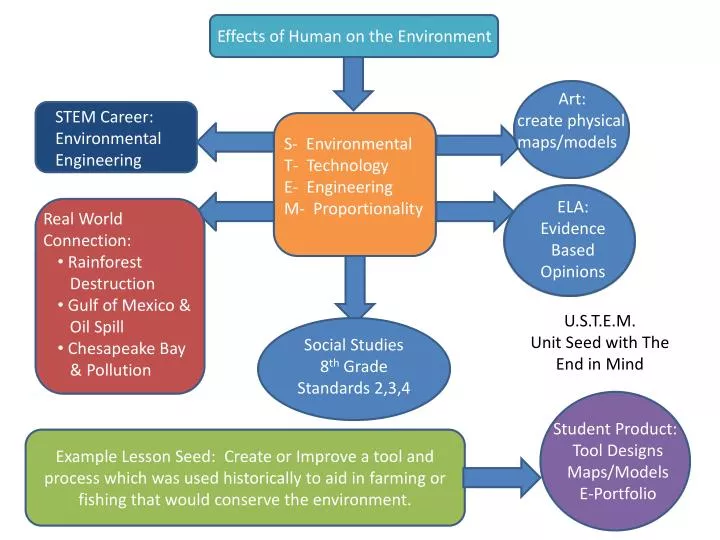 Effects of Human on the Environment

STEM Career: Environmental Engineering

S- Environmental
T- Technology
E- Engineering
M- Proportionality

Art: create physical maps/models

Real World Connection:
• Rainforest Destruction
• Gulf of Mexico & Oil Spill
• Chesapeake Bay & Pollution

ELA: Evidence Based Opinions

Social Studies 8$^{th}$ Grade Standards 2,3,4

U.S.T.E.M. Unit Seed with The End in Mind

Example Lesson Seed: Create or Improve a tool and process which was used historically to aid in farming or fishing that would conserve the environment.

Student Product: Tool Designs Maps/Models E-Portfolio